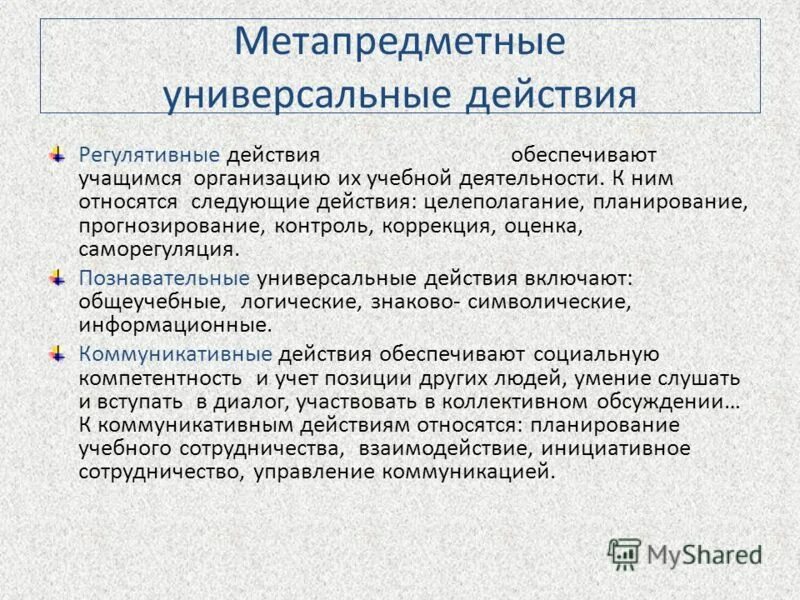 Метапредметные универсальные действия

Регулятивные действия обеспечивают учащимся организацию их учебной деятельности. К ним относятся следующие действия: целеполагание, планирование, прогнозирование, контроль, коррекция, оценка, саморегуляция.

Познавательные универсальные действия включают: общеучебные, логические, знаково- символические, информационные.

Коммуникативные действия обеспечивают социальную компетентность и учет позиции других людей, умение слушать и вступать в диалог, участвовать в коллективном обсуждении… К коммуникативным действиям относятся: планирование учебного сотрудничества, взаимодействие, инициативное сотрудничество, управление коммуникацией.

MyShared